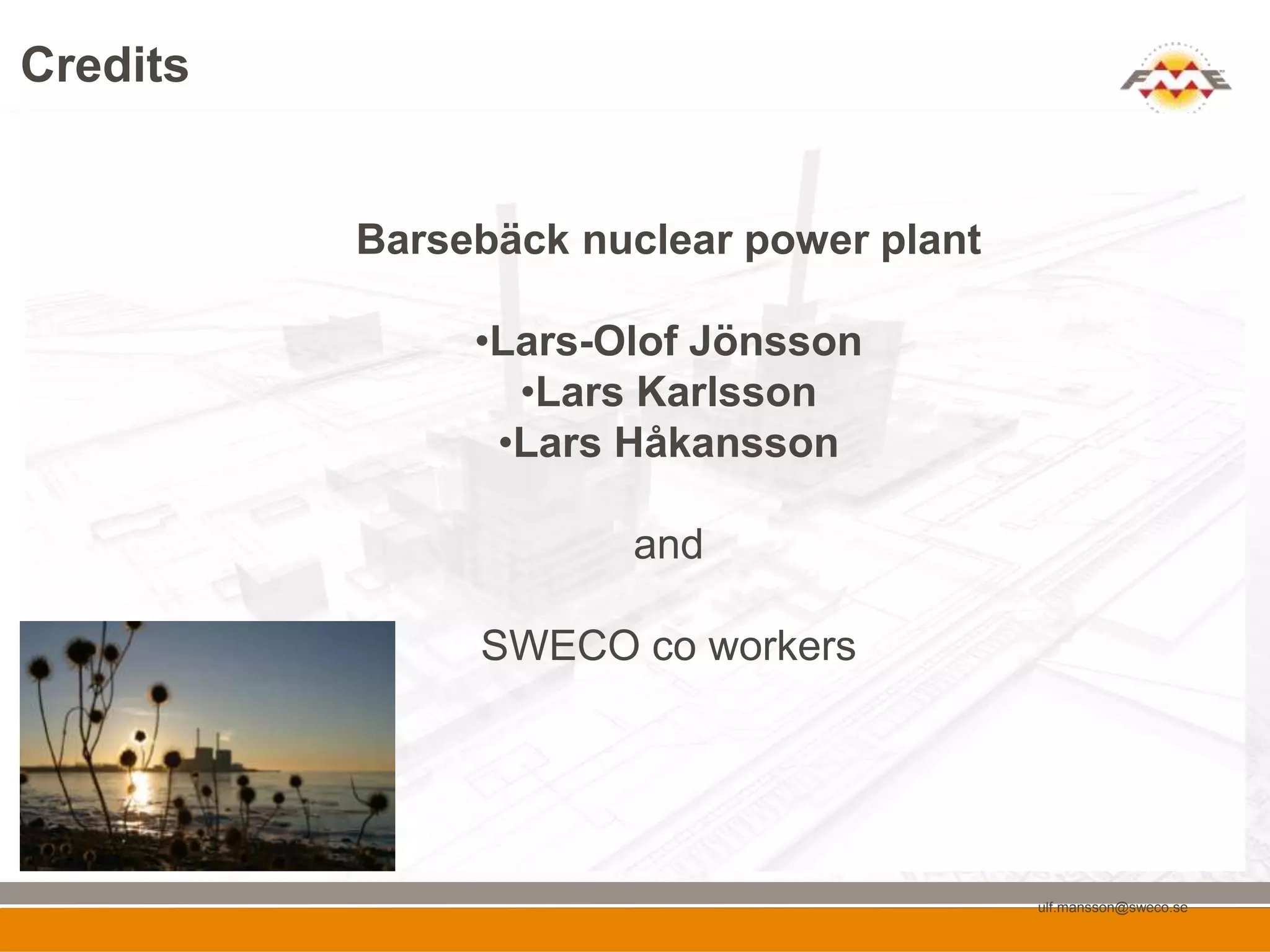 Credits

FME

Barsebäck nuclear power plant

•Lars-Olof Jönsson
•Lars Karlsson
•Lars Håkansson

and

SWECO co workers

ulf.mansson@sweco.se